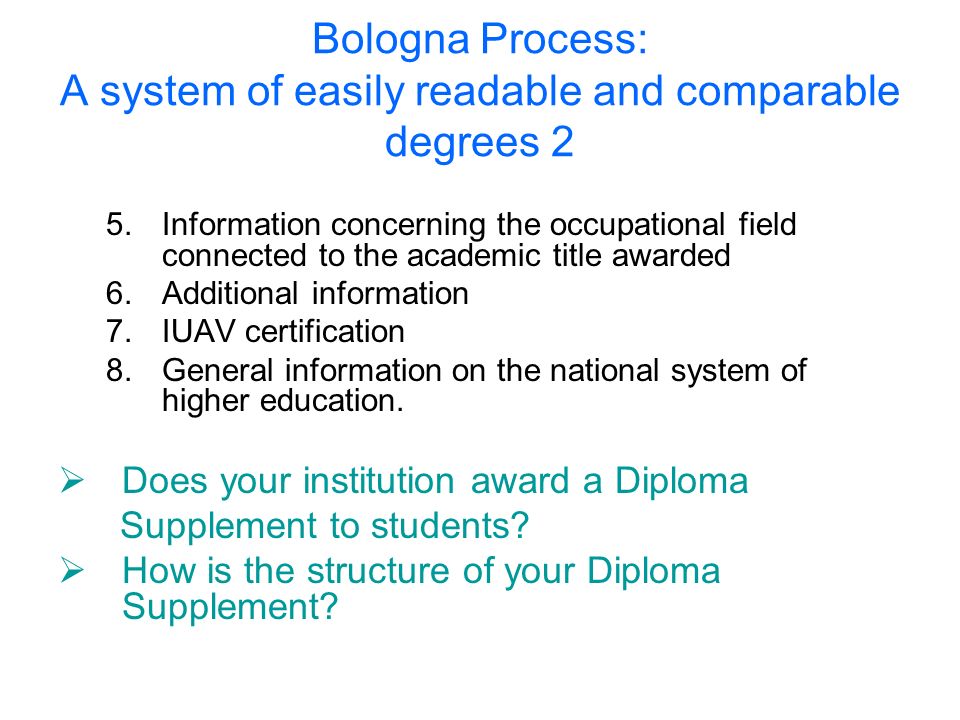 Bologna Process:
A system of easily readable and comparable degrees 2

5. Information concerning the occupational field connected to the academic title awarded
6. Additional information
7. IUAV certification
8. General information on the national system of higher education.

➢ Does your institution award a Diploma Supplement to students?
➢ How is the structure of your Diploma Supplement?